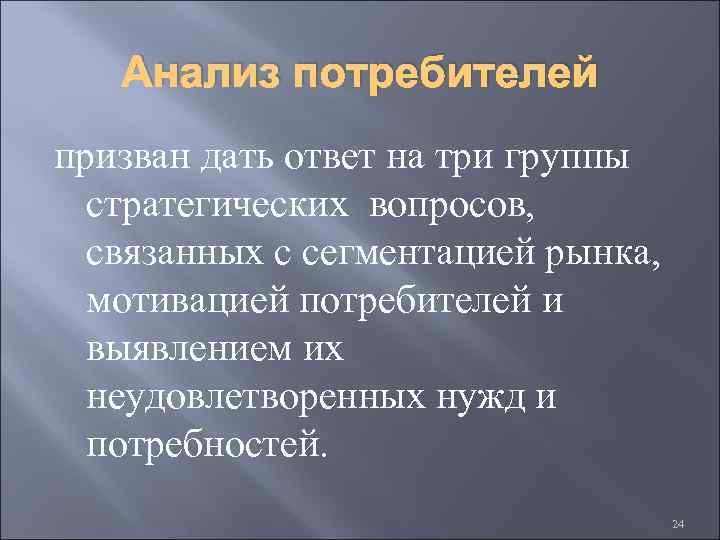 Анализ потребителей

призван дать ответ на три группы стратегических  вопросов, связанных с сегментацией рынка, мотивацией потребителей и выявлением их неудовлетворенных нужд и потребностей.

24